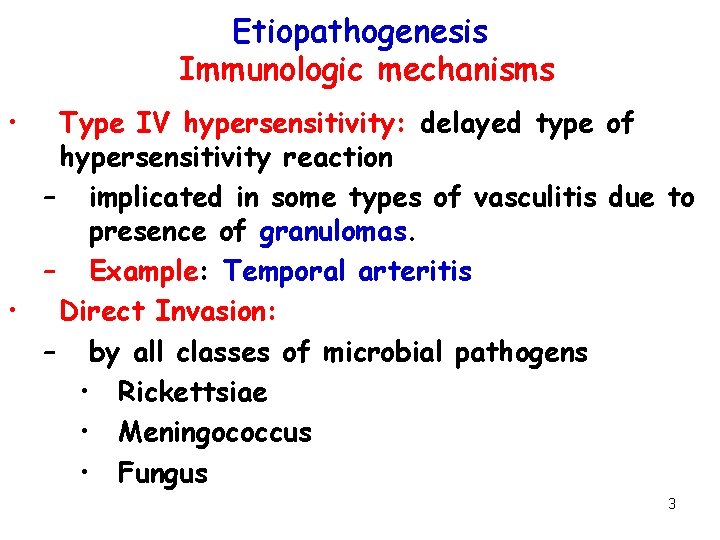 Etiopathogenesis
Immunologic mechanisms

• Type IV hypersensitivity: delayed type of hypersensitivity reaction
– implicated in some types of vasculitis due to presence of granulomas.
– Example: Temporal arteritis
• Direct Invasion:
– by all classes of microbial pathogens
• Rickettsiae
• Meningococcus
• Fungus

3